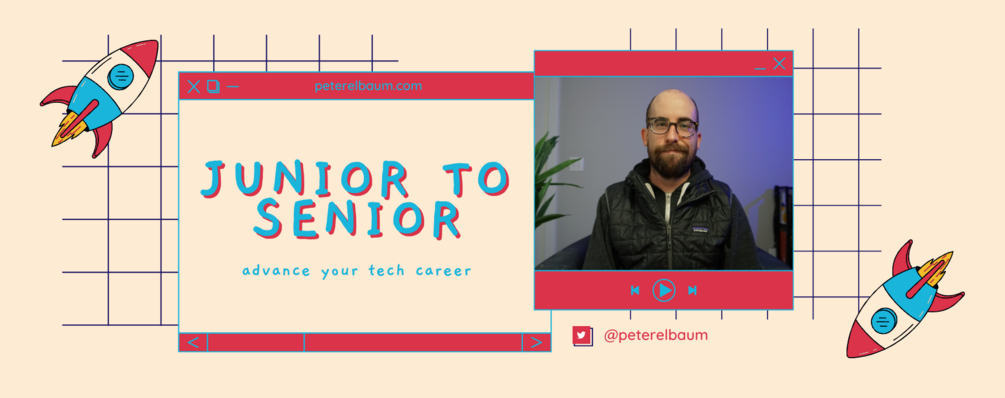 peterelbaum.com

JUNIOR TO SENIOR

advance your tech career

@peterelbaum